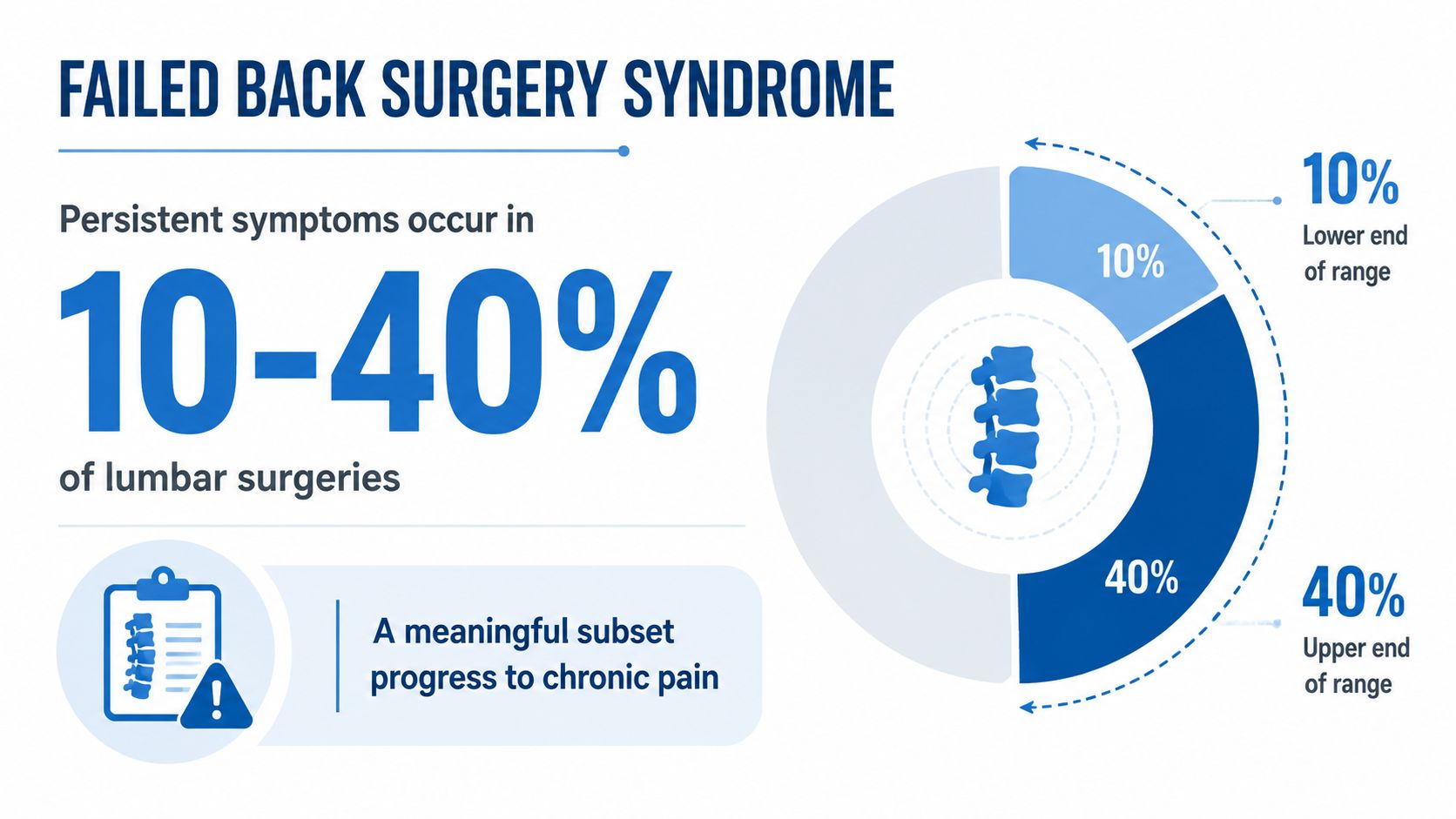 FAILED BACK SURGERY SYNDROME

Persistent symptoms occur in

10-40%

of lumbar surgeries

A meaningful subset progress to chronic pain

10%

40%

10%
Lower end of range

40%
Upper end of range